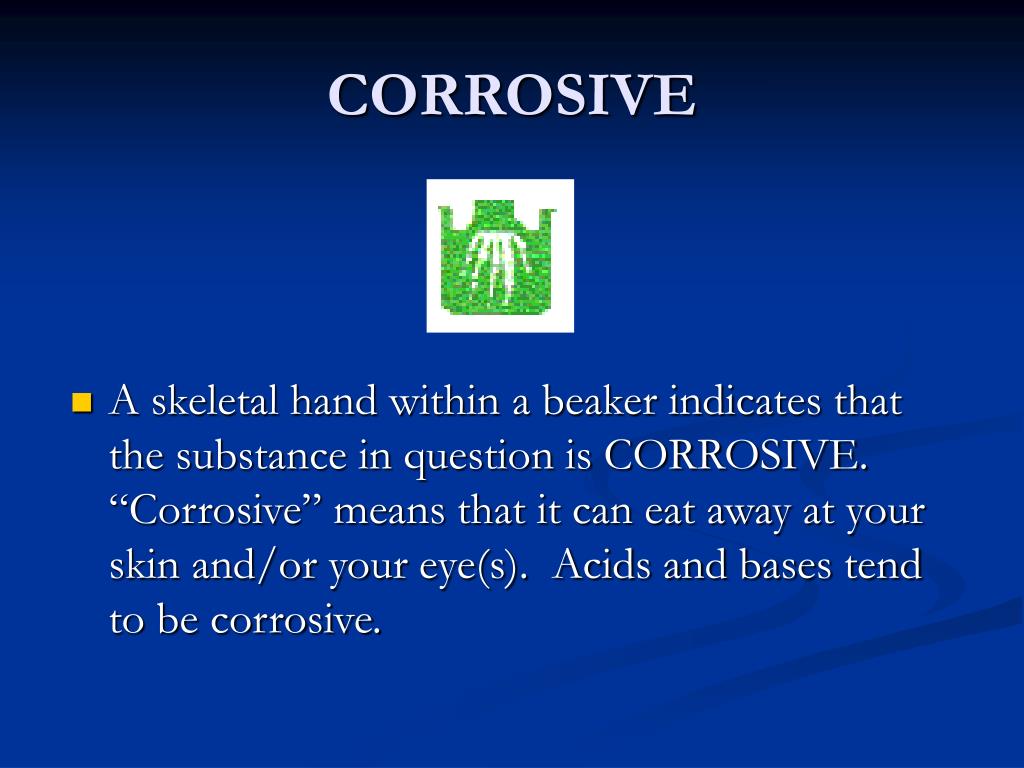 CORROSIVE

A skeletal hand within a beaker indicates that the substance in question is CORROSIVE. “Corrosive” means that it can eat away at your skin and/or your eye(s). Acids and bases tend to be corrosive.